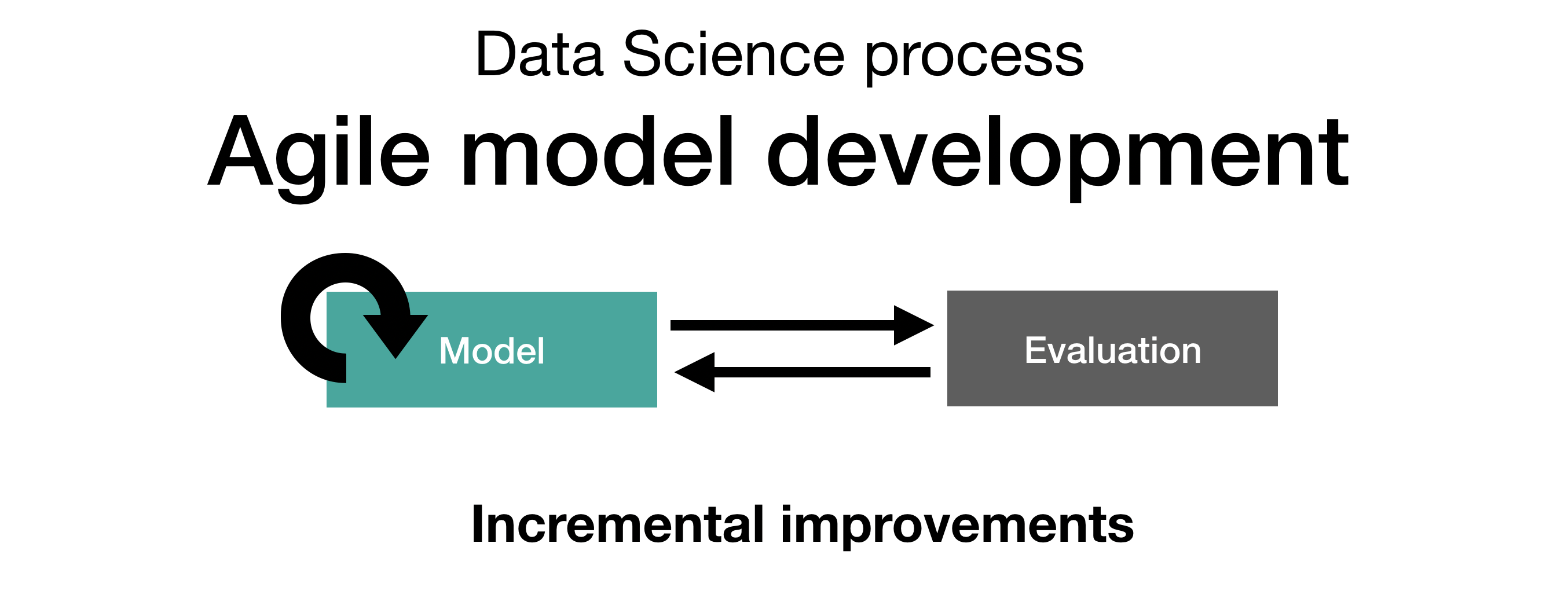 Data Science process

Agile model development

Model

Evaluation

Incremental improvements